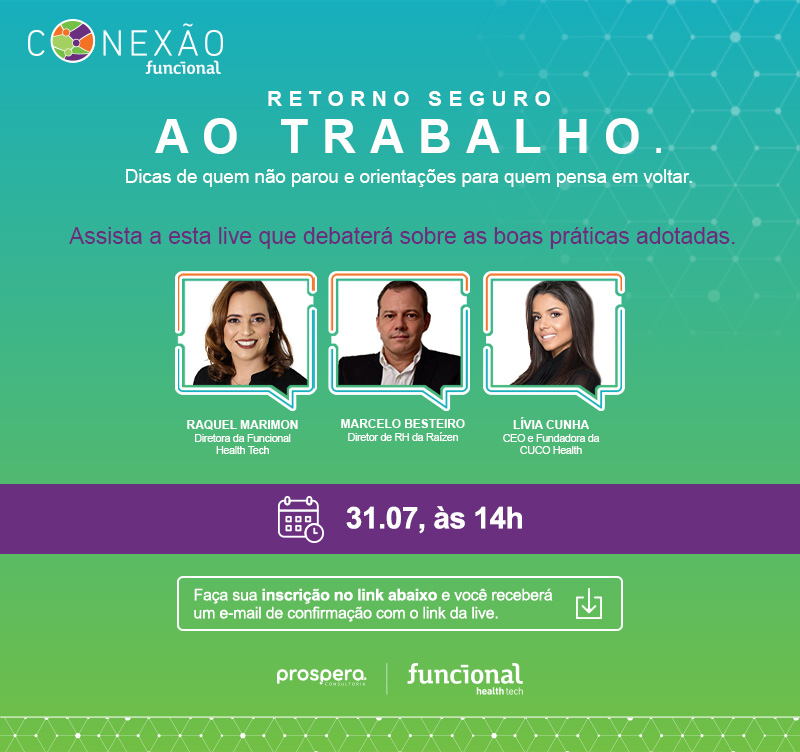 CONEXÃO
funcional

RETORNO SEGURO
AO TRABALHO.
Dicas de quem não parou e orientações para quem pensa em voltar.

Assista a esta live que debaterá sobre as boas práticas adotadas.

RAQUEL MARIMON
Diretora da Funcional Health Tech

MARCELO BESTEIRO
Diretor de RH da Raízen

LÍVIA CUNHA
CEO e Fundadora da CUCO Health

31.07, às 14h

Faça sua inscrição no link abaixo e você receberá um e-mail de confirmação com o link da live.

prospera CONSULTORIA

funcional health tech